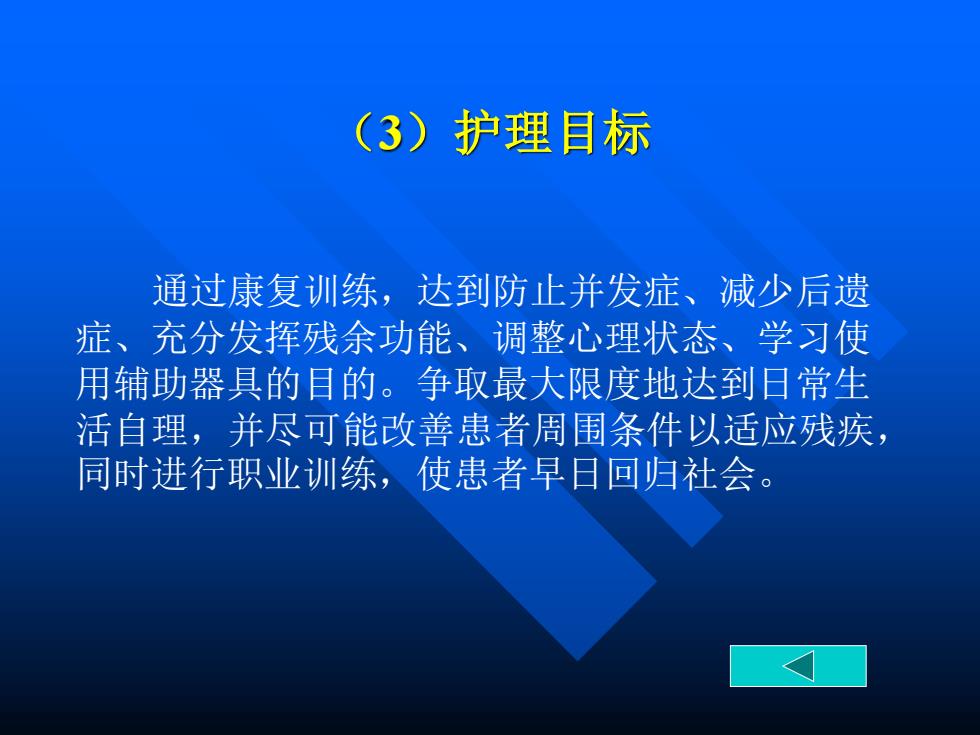 （3）护理目标

通过康复训练，达到防止并发症、减少后遗症、充分发挥残余功能、调整心理状态、学习使用辅助器具的目的。争取最大限度地达到日常生活自理，并尽可能改善患者周围条件以适应残疾，同时进行职业训练，使患者早日回归社会。